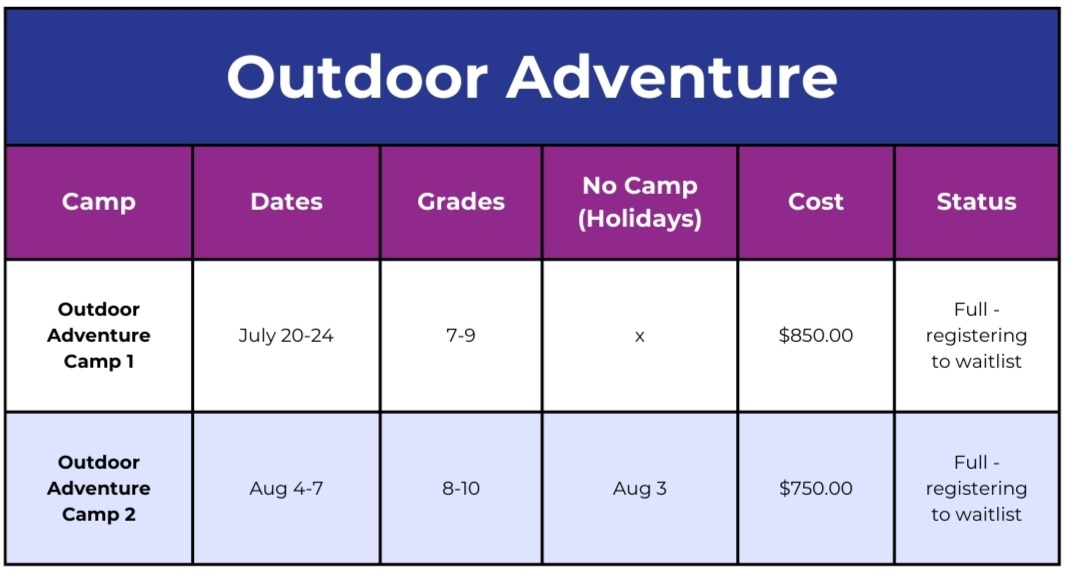 Outdoor Adventure

| Camp | Dates | Grades | No Camp (Holidays) | Cost | Status |
|---|---|---|---|---|---|
| Outdoor Adventure Camp 1 | July 20-24 | 7-9 | x | \$850.00 | Full - registering to waitlist |
| Outdoor Adventure Camp 2 | Aug 4-7 | 8-10 | Aug 3 | \$750.00 | Full - registering to waitlist |